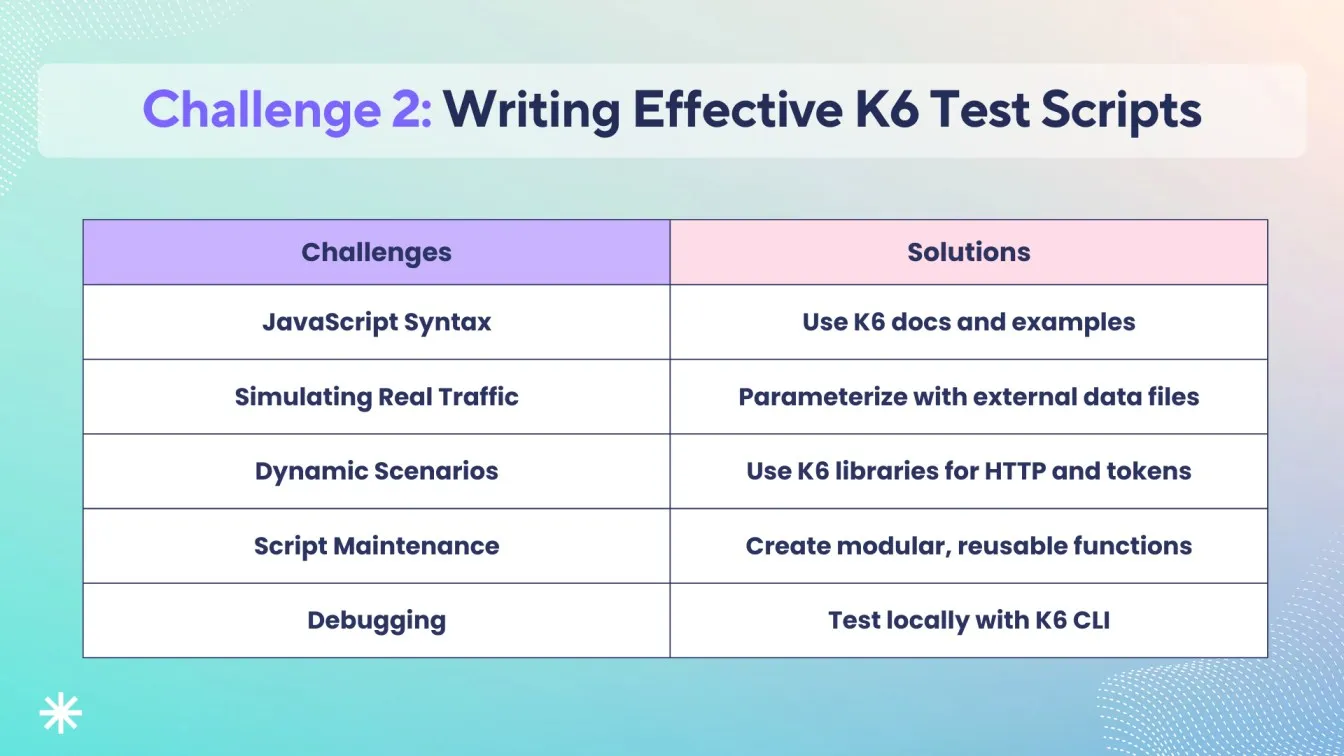 Challenge 2: Writing Effective K6 Test Scripts

| Challenges | Solutions |
|---|---|
| JavaScript Syntax | Use K6 docs and examples |
| Simulating Real Traffic | Parameterize with external data files |
| Dynamic Scenarios | Use K6 libraries for HTTP and tokens |
| Script Maintenance | Create modular, reusable functions |
| Debugging | Test locally with K6 CLI |